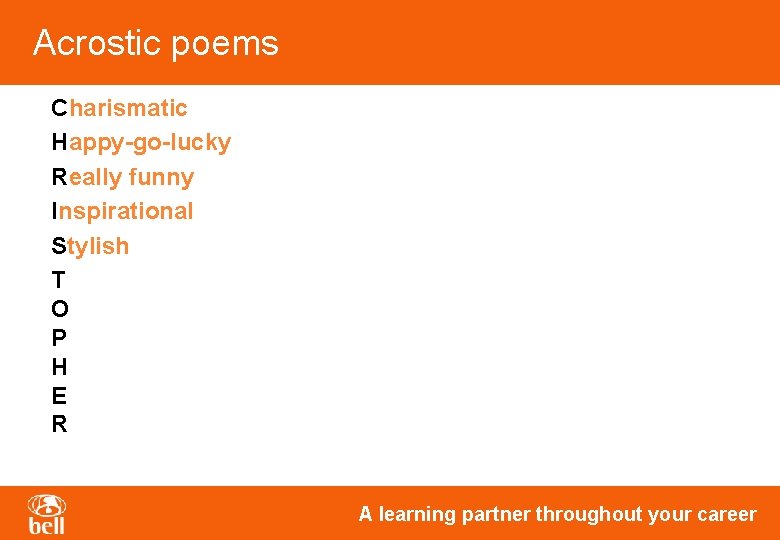 Acrostic poems

Charismatic
Happy-go-lucky
Really funny
Inspirational
Stylish
T
O
P
H
E
R

bell

A learning partner throughout your career